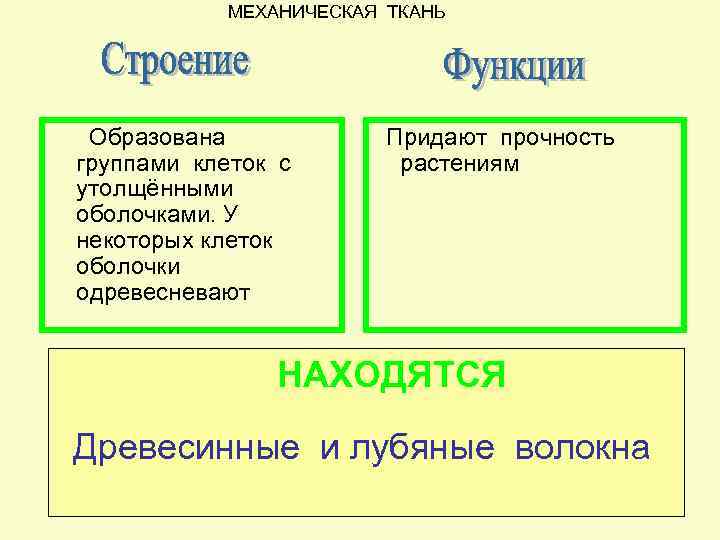 МЕХАНИЧЕСКАЯ ТКАНЬ

Строение

Функции

Образована группами клеток с утолщёнными оболочками. У некоторых клеток оболочки одревесневают

Придают прочность растениям

НАХОДЯТСЯ

Древесинные и лубяные волокна